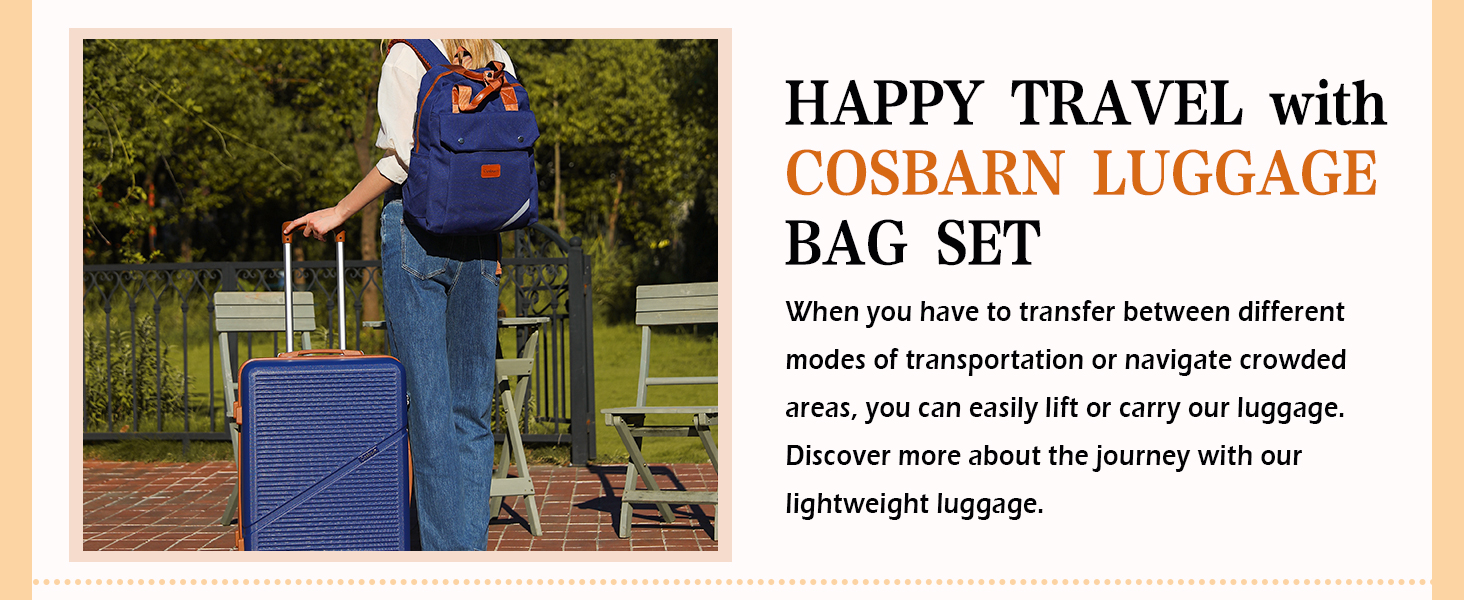 HAPPY TRAVEL with COSBARN LUGGAGE BAG SET

When you have to transfer between different modes of transportation or navigate crowded areas, you can easily lift or carry our luggage. Discover more about the journey with our lightweight luggage.